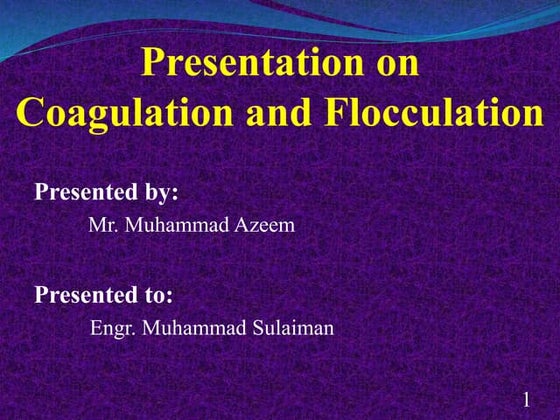 Presentation on
Coagulation and Flocculation

Presented by:
Mr. Muhammad Azeem

Presented to:
Engr. Muhammad Sulaiman

1